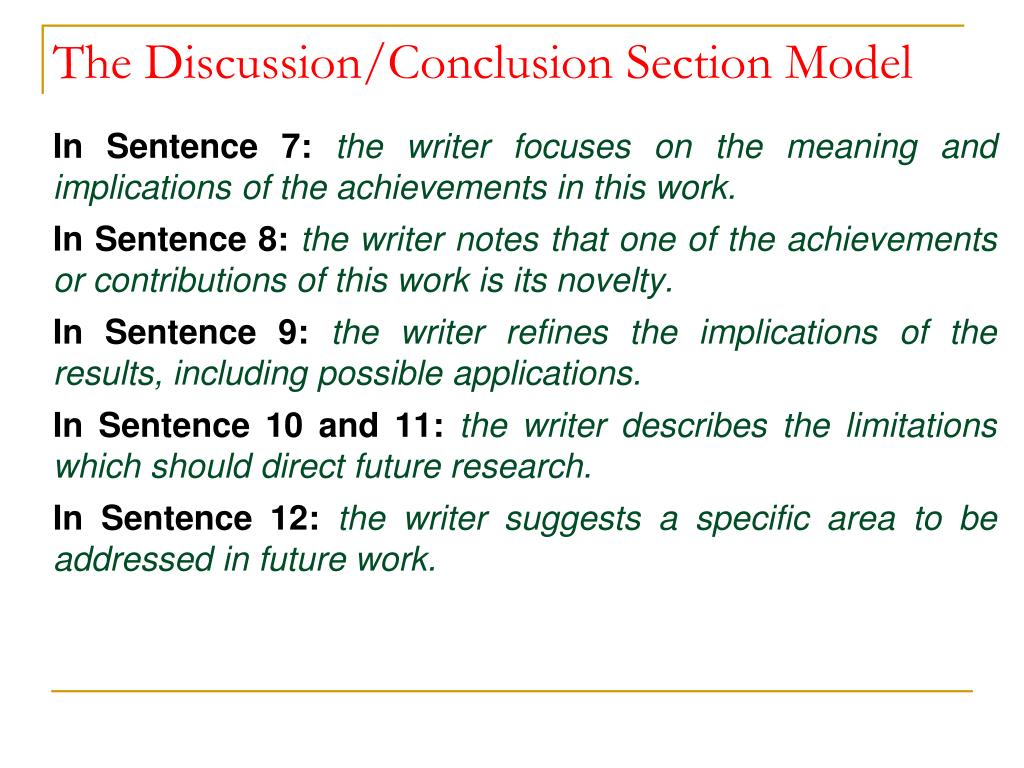 The Discussion/Conclusion Section Model

In Sentence 7: the writer focuses on the meaning and implications of the achievements in this work.

In Sentence 8: the writer notes that one of the achievements or contributions of this work is its novelty.

In Sentence 9: the writer refines the implications of the results, including possible applications.

In Sentence 10 and 11: the writer describes the limitations which should direct future research.

In Sentence 12: the writer suggests a specific area to be addressed in future work.